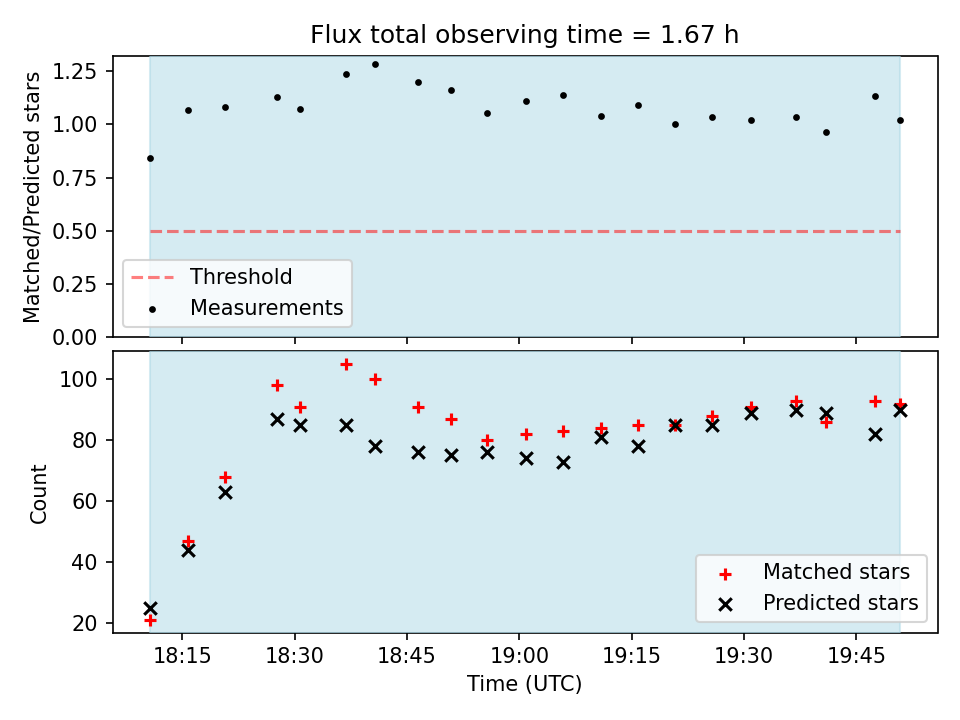 Flux total observing time = 1.67 h

Matched/Predicted stars

1.25
1.00
0.75
0.50
0.25
0.00

Threshold
Measurements

Count

100
80
60
40
20

Matched stars
Predicted stars

18:15
18:30
18:45
19:00
19:15
19:30
19:45

Time (UTC)